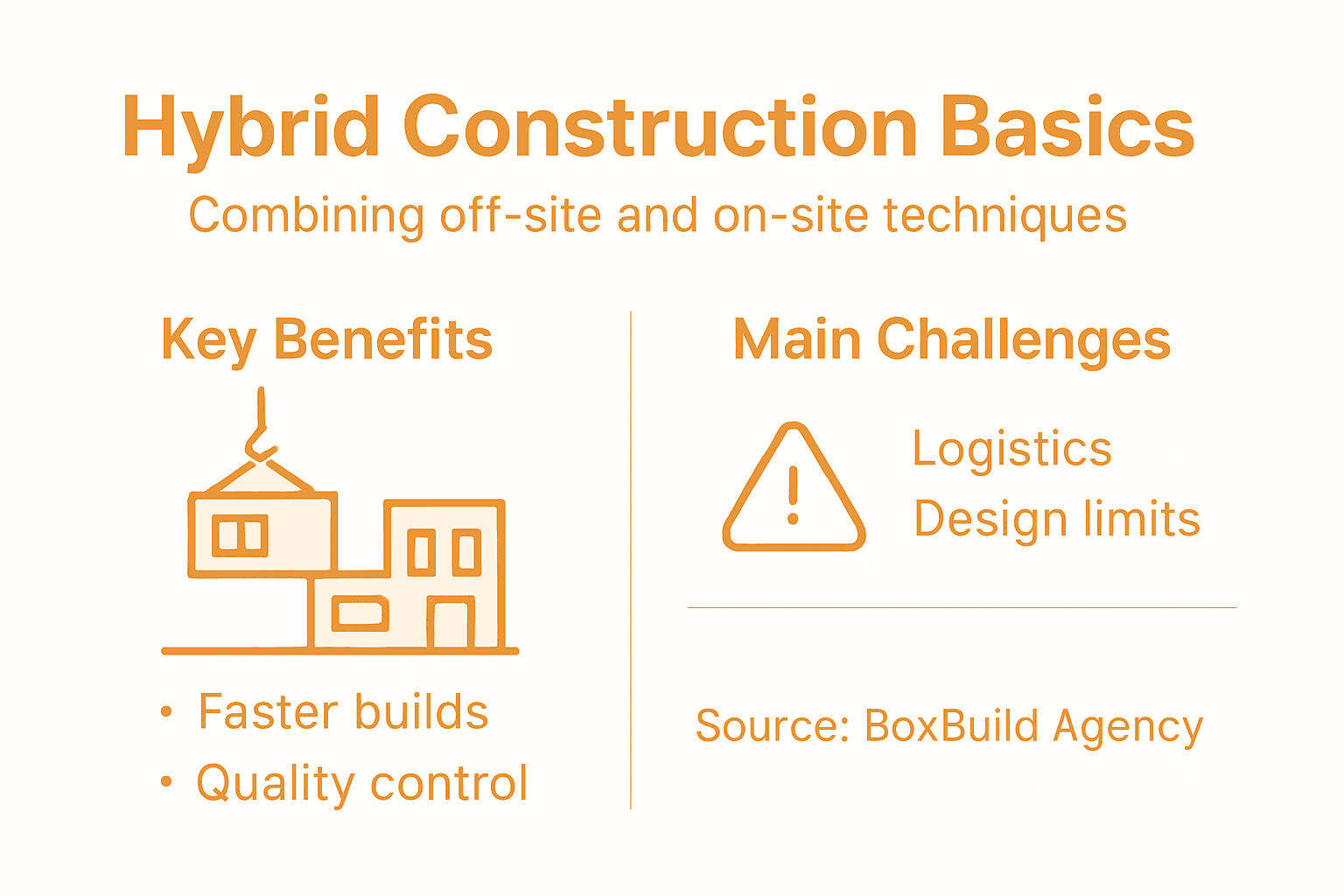 Hybrid Construction Basics

Combining off-site and on-site techniques

Key Benefits

• Faster builds
• Quality control

Main Challenges

Logistics
Design limits

Source: BoxBuild Agency